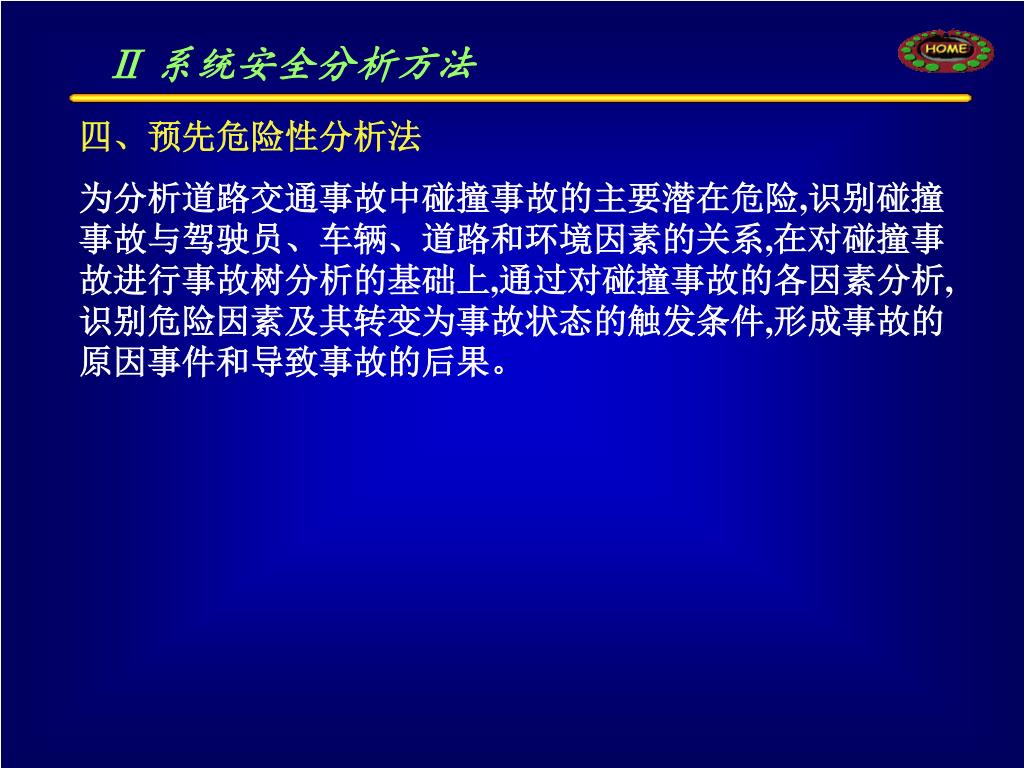 Ⅱ 系统安全分析方法

HOME

四、预先危险性分析法

为分析道路交通事故中碰撞事故的主要潜在危险,识别碰撞事故与驾驶员、车辆、道路和环境因素的关系,在对碰撞事故进行事故树分析的基础上,通过对碰撞事故的各因素分析,识别危险因素及其转变为事故状态的触发条件,形成事故的原因事件和导致事故的后果。